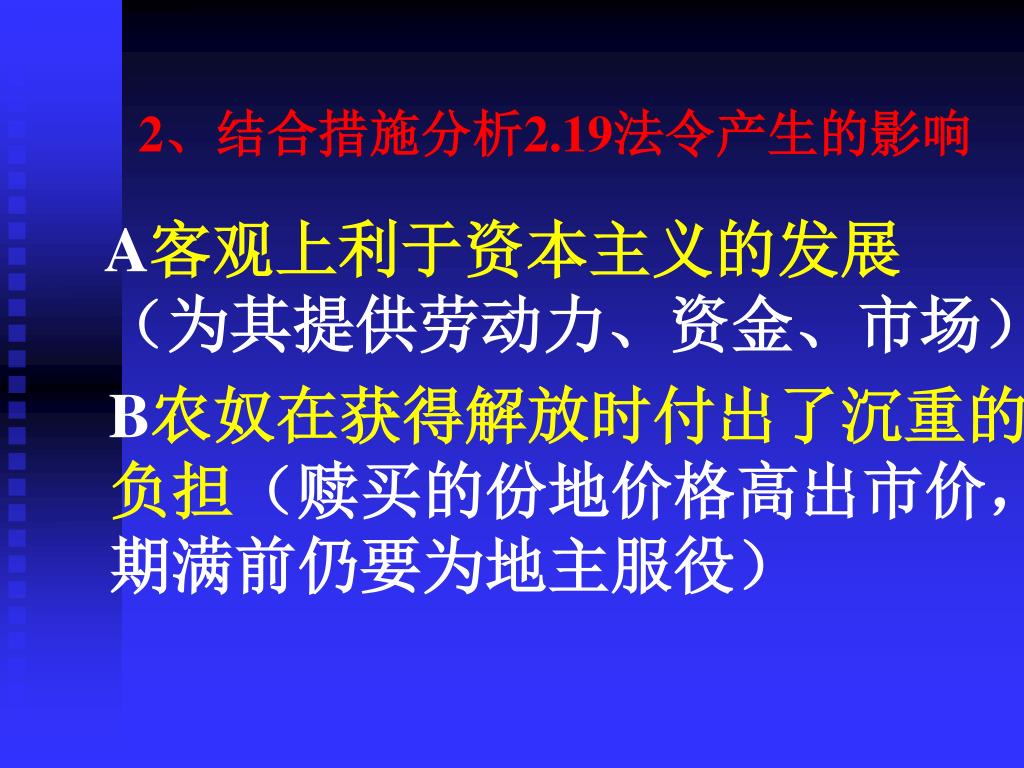 2、结合措施分析2.19法令产生的影响

A客观上利于资本主义的发展（为其提供劳动力、资金、市场）

B农奴在获得解放时付出了沉重的负担（赎买的份地价格高出市价，期满前仍要为地主服役）